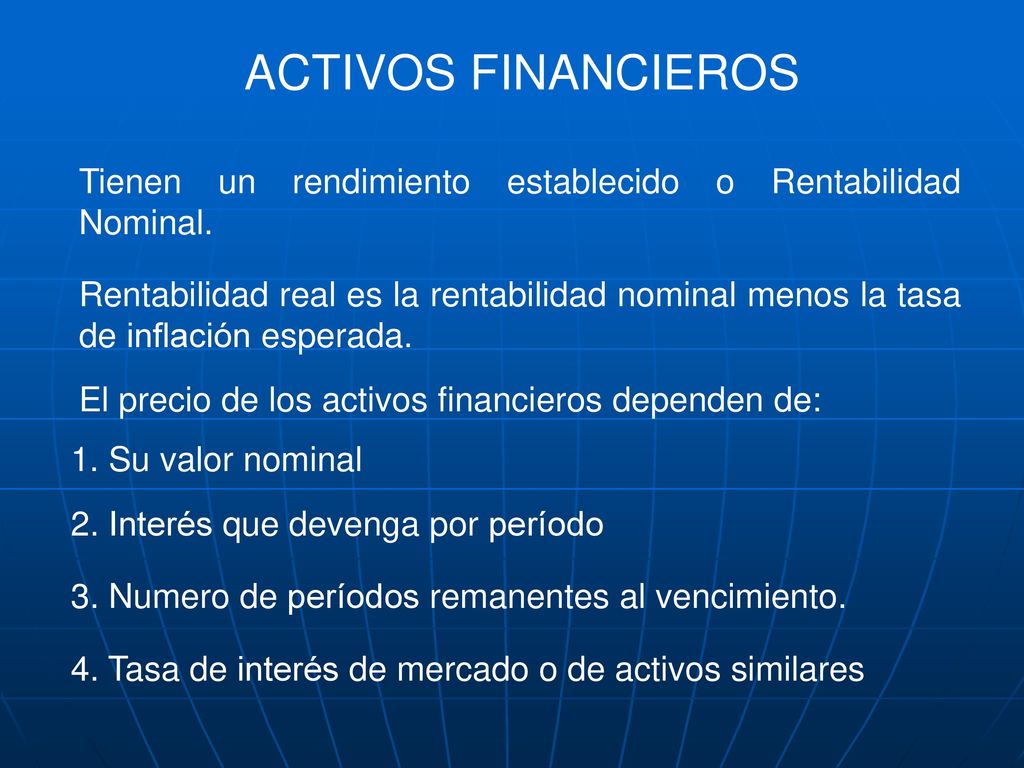 ACTIVOS FINANCIEROS

Tienen un rendimiento establecido o Rentabilidad Nominal.

Rentabilidad real es la rentabilidad nominal menos la tasa de inflación esperada.

El precio de los activos financieros dependen de:

1. Su valor nominal

2. Interés que devenga por período

3. Numero de períodos remanentes al vencimiento.

4. Tasa de interés de mercado o de activos similares